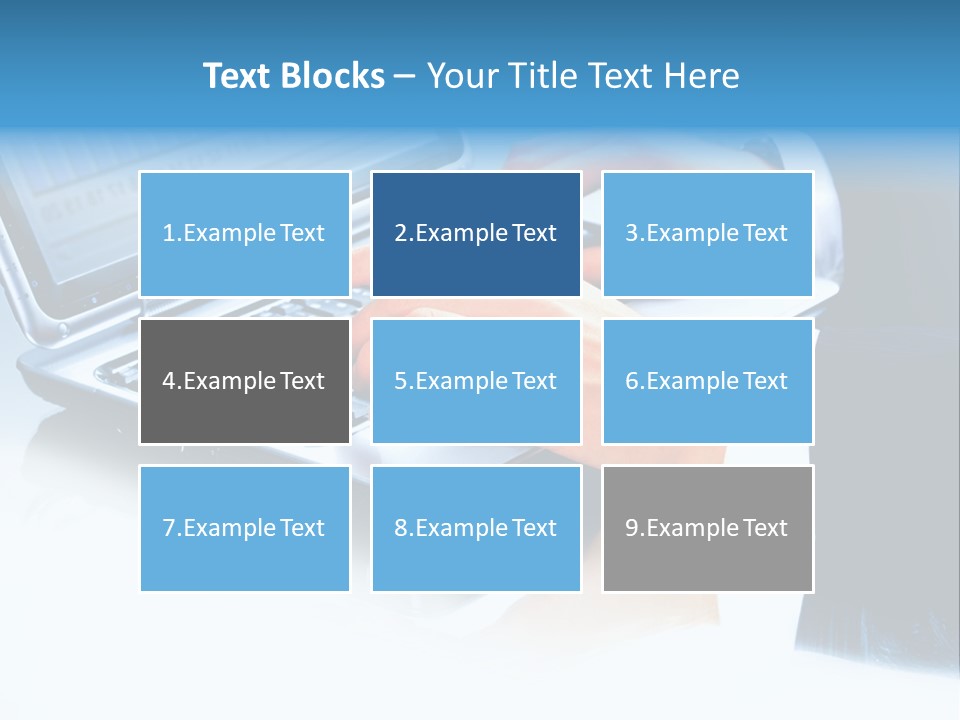 Text Blocks – Your Title Text Here

1.Example Text

2.Example Text

3.Example Text

4.Example Text

5.Example Text

6.Example Text

7.Example Text

8.Example Text

9.Example Text